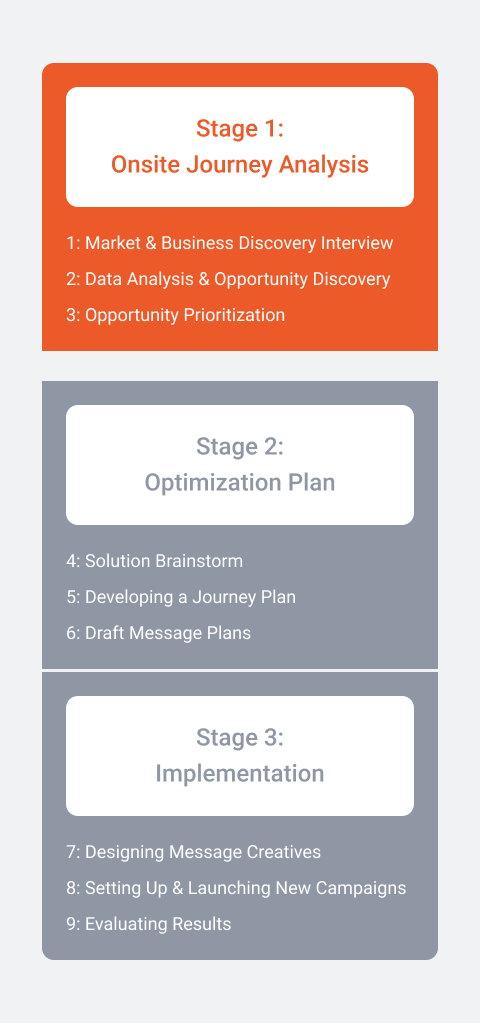 Stage 1:
Onsite Journey Analysis

1: Market & Business Discovery Interview
2: Data Analysis & Opportunity Discovery
3: Opportunity Prioritization

Stage 2:
Optimization Plan

4: Solution Brainstorm
5: Developing a Journey Plan
6: Draft Message Plans

Stage 3:
Implementation

7: Designing Message Creatives
8: Setting Up & Launching New Campaigns
9: Evaluating Results